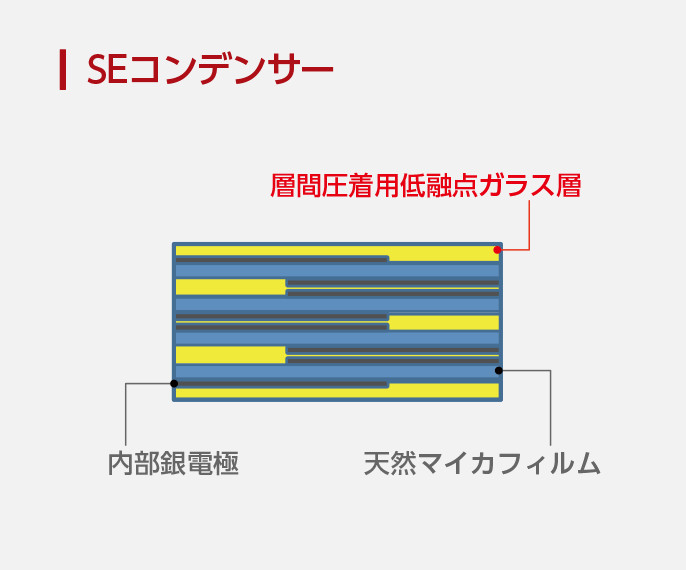 SEコンデンサー

層間圧着用低融点ガラス層

内部銀電極

天然マイカフィルム